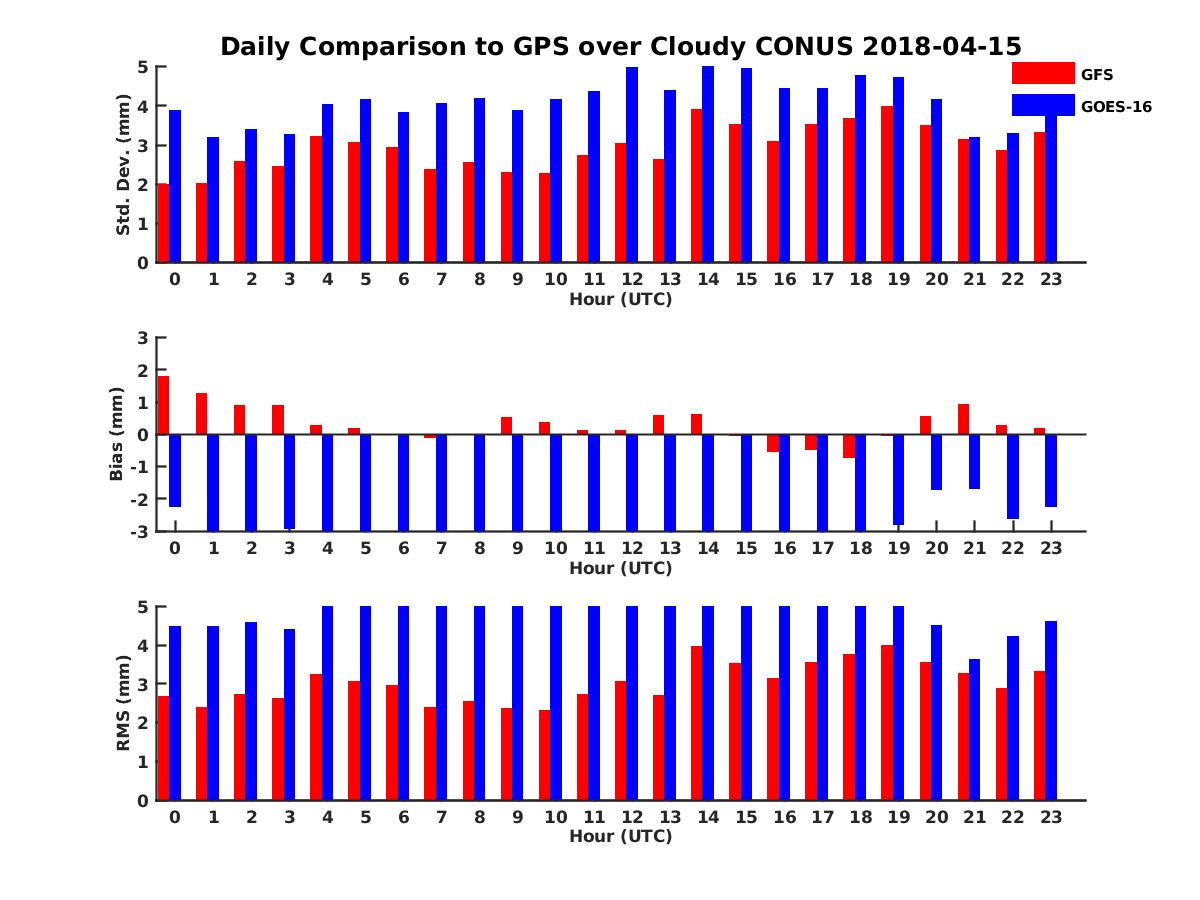 Daily Comparison to GPS over Cloudy CONUS 2018-04-15

GFS
GOES-16

Std. Dev. (mm)
5
4
3
2
1
0
0 1 2 3 4 5 6 7 8 9 10 11 12 13 14 15 16 17 18 19 20 21 22 23
Hour (UTC)

Bias (mm)
3
2
1
0
-1
-2
-3
0 1 2 3 4 5 6 7 8 9 10 11 12 13 14 15 16 17 18 19 20 21 22 23
Hour (UTC)

RMS (mm)
5
4
3
2
1
0
0 1 2 3 4 5 6 7 8 9 10 11 12 13 14 15 16 17 18 19 20 21 22 23
Hour (UTC)